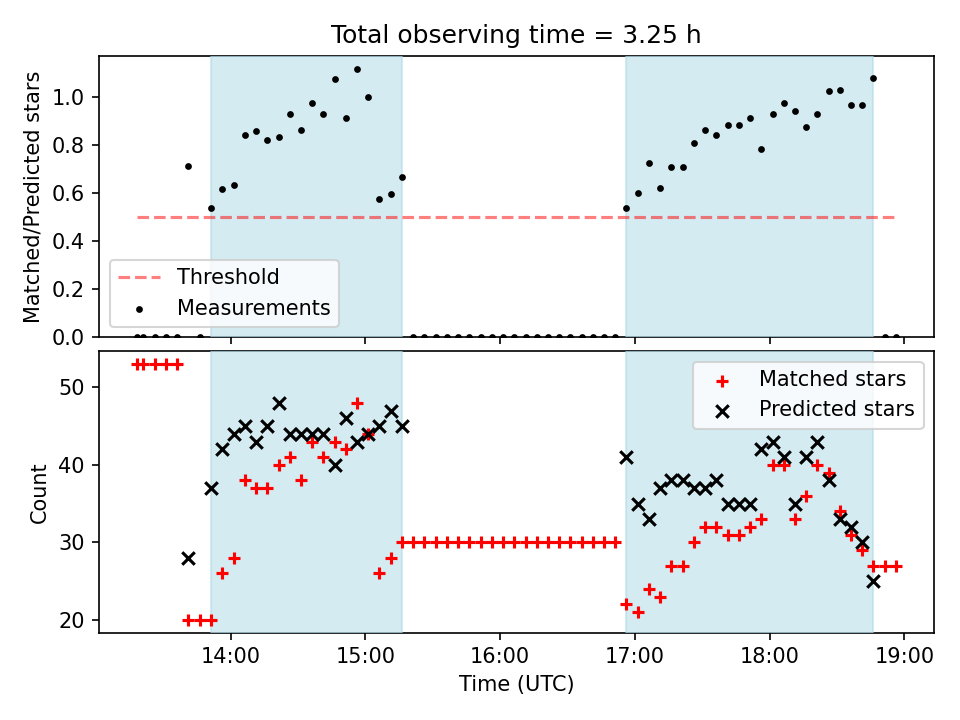 Total observing time = 3.25 h

Matched/Predicted stars

1.0
0.8
0.6
0.4
0.2
0.0

Threshold
Measurements

Count

50
40
30
20

Matched stars
Predicted stars

14:00
15:00
16:00
17:00
18:00
19:00

Time (UTC)